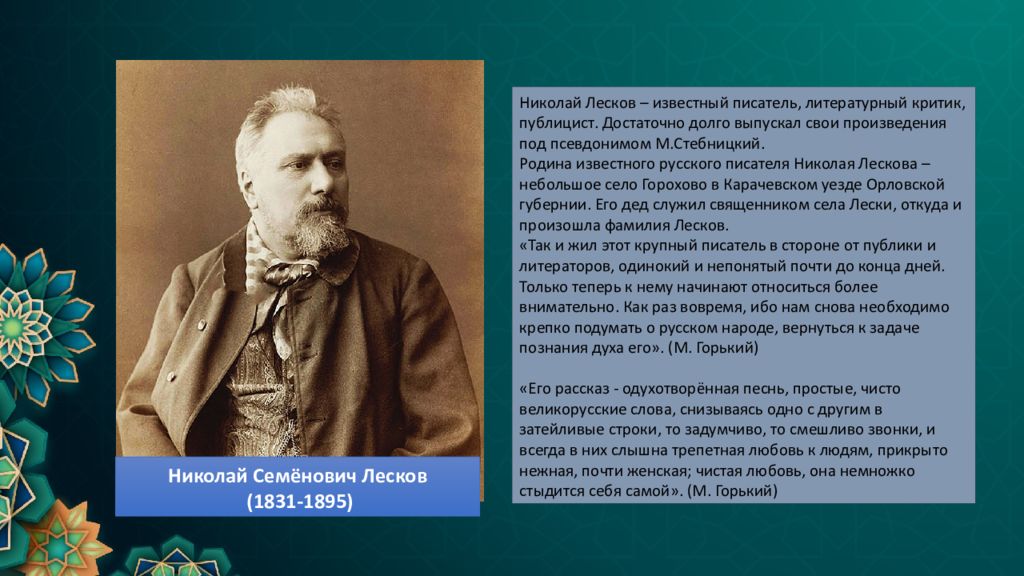 Николай Семёнович Лесков
(1831-1895)

Николай Лесков – известный писатель, литературный критик, публицист. Достаточно долго выпускал свои произведения под псевдонимом М.Стебницкий.
Родина известного русского писателя Николая Лескова – небольшое село Горохово в Карачевском уезде Орловской губернии. Его дед служил священником села Лески, откуда и произошла фамилия Лесков.
«Так и жил этот крупный писатель в стороне от публики и литераторов, одинокий и непонятый почти до конца дней. Только теперь к нему начинают относиться более внимательно. Как раз вовремя, ибо нам снова необходимо крепко подумать о русском народе, вернуться к задаче познания духа его». (М. Горький)

«Его рассказ - одухотворённая песнь, простые, чисто великорусские слова, снизываясь одно с другим в затейливые строки, то задумчиво, то смешливо звонки, и всегда в них слышна трепетная любовь к людям, прикрыто нежная, почти женская; чистая любовь, она немножко стыдится себя самой». (М. Горький)